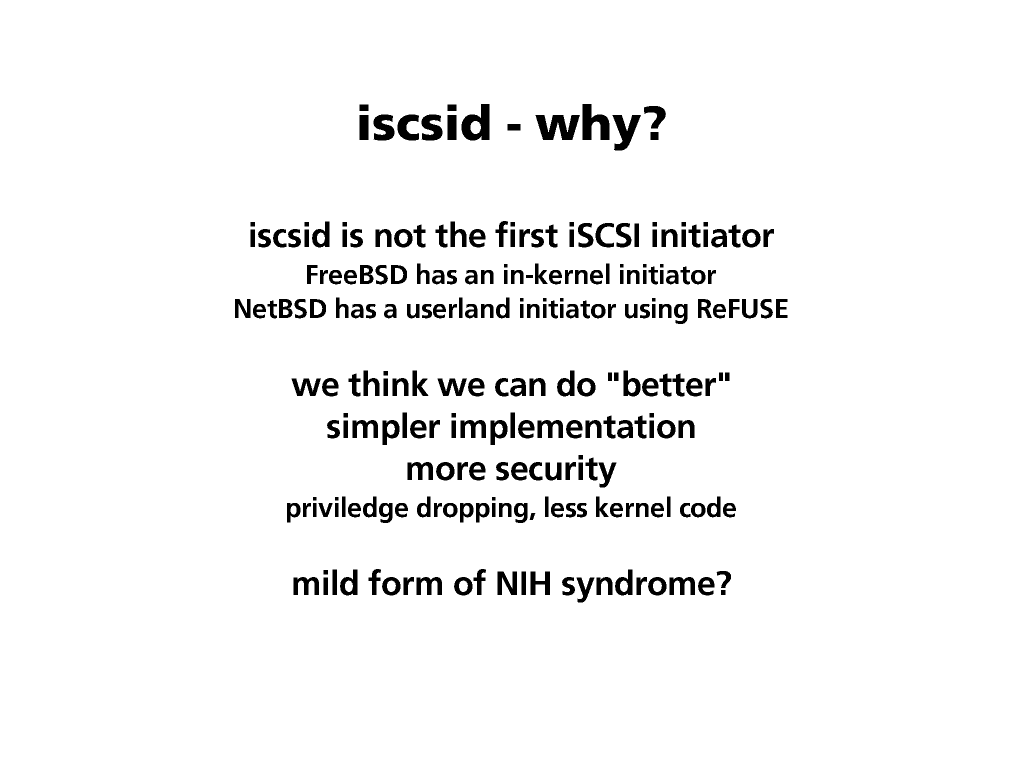 iscsid - why?

iscsid is not the first iSCSI initiator
FreeBSD has an in-kernel initiator
NetBSD has a userland initiator using ReFUSE

we think we can do "better"
simpler implementation
more security
priviledge dropping, less kernel code

mild form of NIH syndrome?